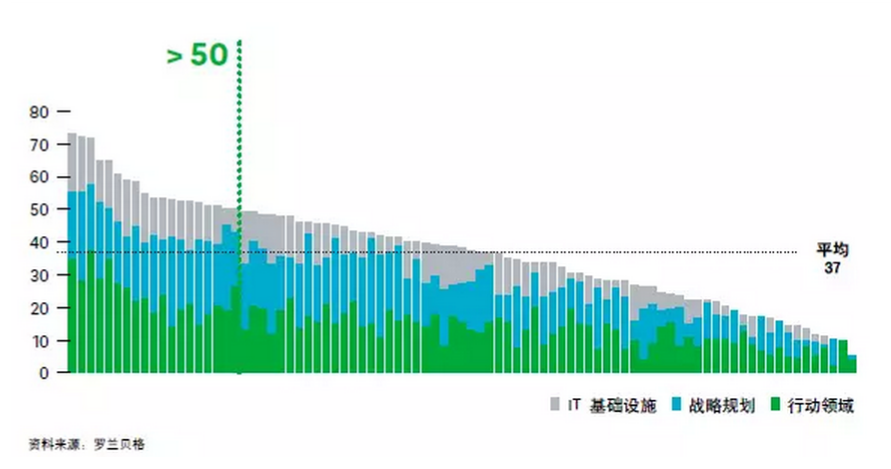 > 50

80
70
60
50
40
30
20
10
0

平均
37

IT 基础设施
战略规划
行动领域

资料来源：罗兰贝格